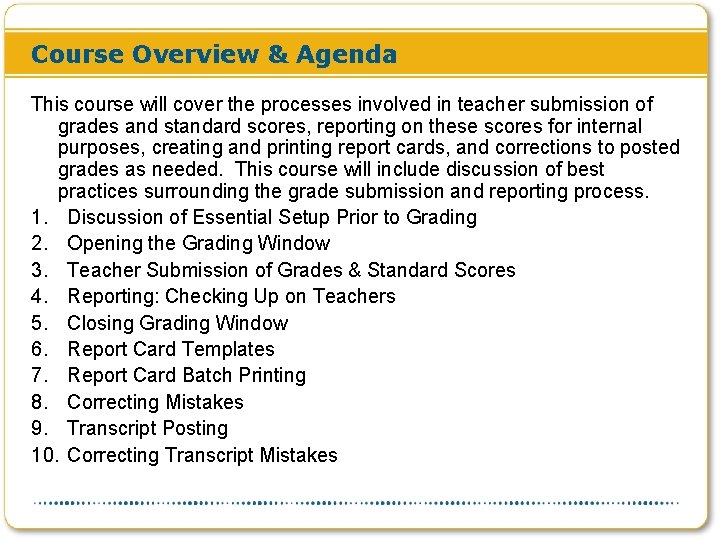 Course Overview & Agenda

This course will cover the processes involved in teacher submission of grades and standard scores, reporting on these scores for internal purposes, creating and printing report cards, and corrections to posted grades as needed. This course will include discussion of best practices surrounding the grade submission and reporting process.

1. Discussion of Essential Setup Prior to Grading
2. Opening the Grading Window
3. Teacher Submission of Grades & Standard Scores
4. Reporting: Checking Up on Teachers
5. Closing Grading Window
6. Report Card Templates
7. Report Card Batch Printing
8. Correcting Mistakes
9. Transcript Posting
10. Correcting Transcript Mistakes